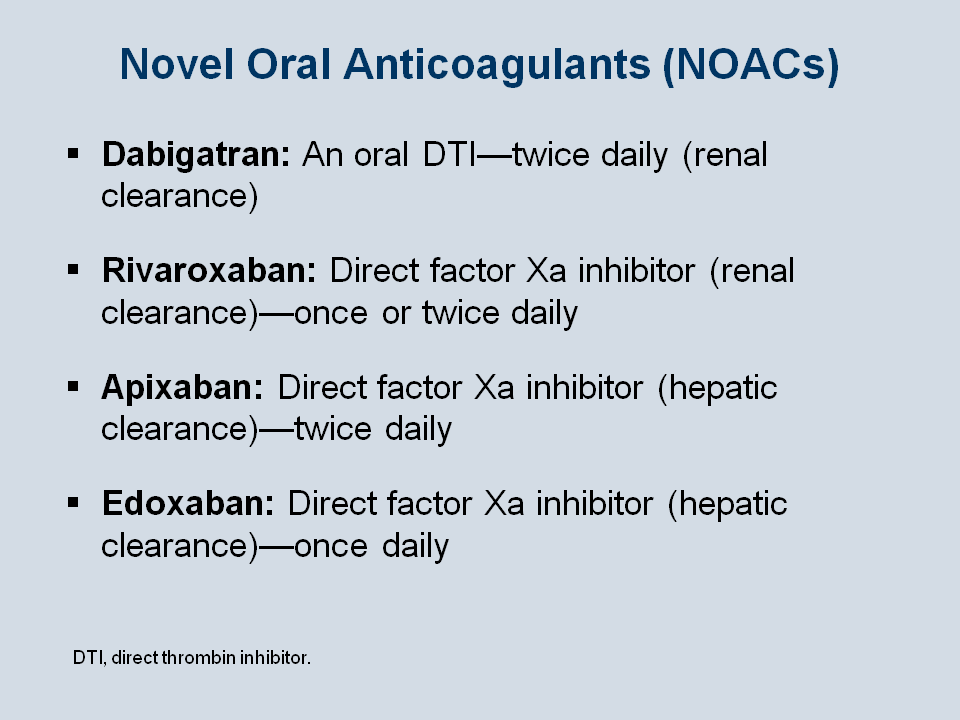 Novel Oral Anticoagulants (NOACs)

▪ Dabigatran: An oral DTI—twice daily (renal clearance)

▪ Rivaroxaban: Direct factor Xa inhibitor (renal clearance)—once or twice daily

▪ Apixaban: Direct factor Xa inhibitor (hepatic clearance)—twice daily

▪ Edoxaban: Direct factor Xa inhibitor (hepatic clearance)—once daily

DTI, direct thrombin inhibitor.